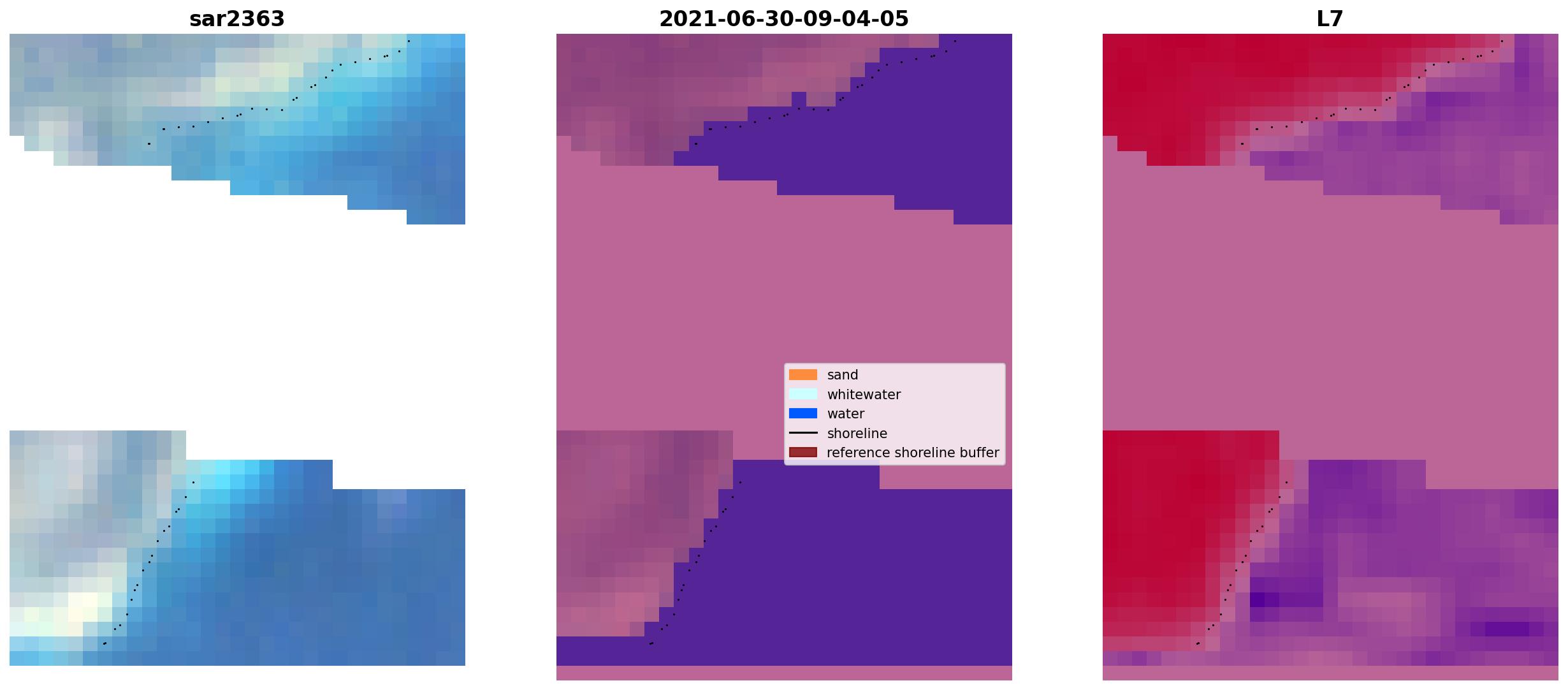 sar2363

2021-06-30-09-04-05

L7

sand
whitewater
water
shoreline
reference shoreline buffer